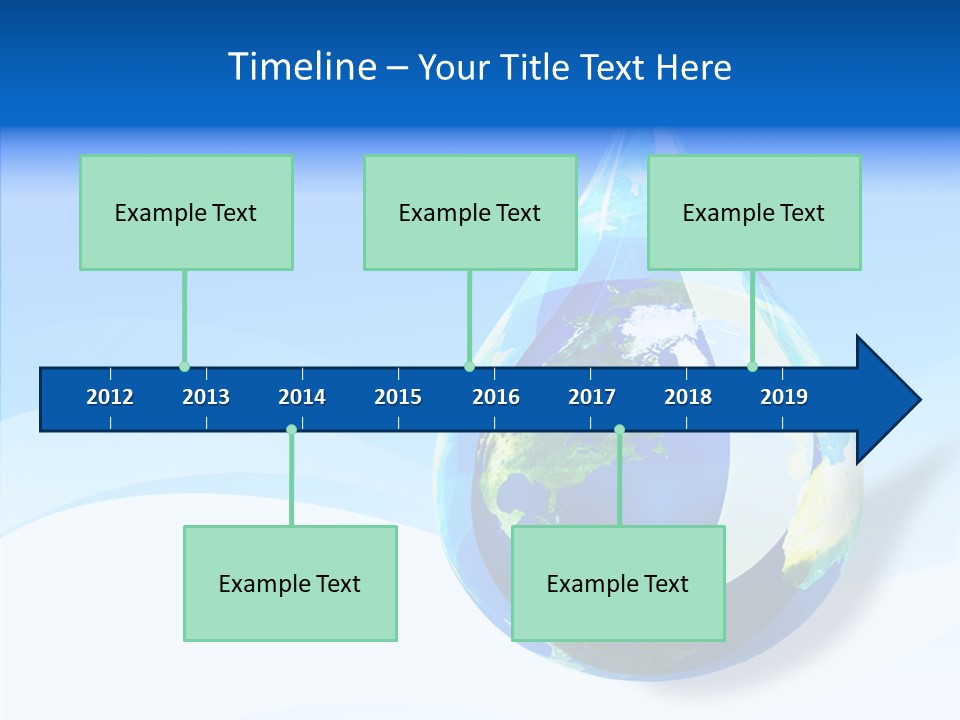 Timeline – Your Title Text Here

Example Text

Example Text

Example Text

2012 2013 2014 2015 2016 2017 2018 2019

Example Text

Example Text